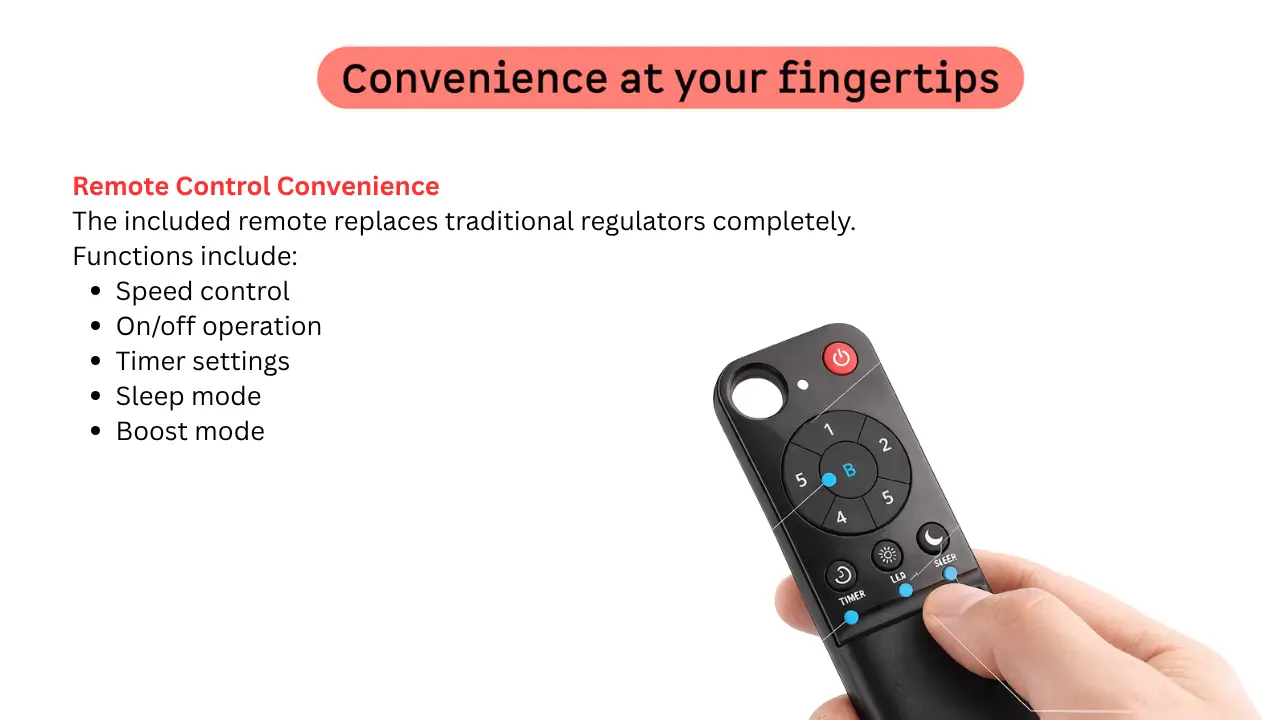 Convenience at your fingertips

Remote Control Convenience
The included remote replaces traditional regulators completely. Functions include:
- Speed control
- On/off operation
- Timer settings
- Sleep mode
- Boost mode

1
2
5
B
5
4
TIMER
LED
SLEEP